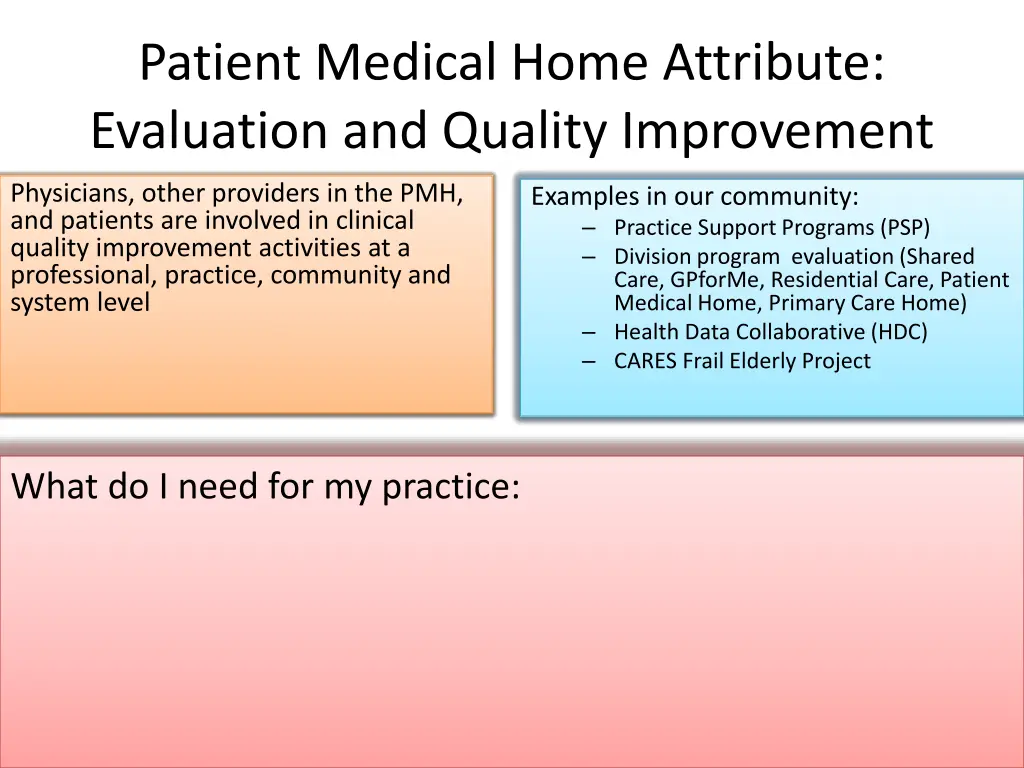 Patient Medical Home Attribute: Evaluation and Quality Improvement

Physicians, other providers in the PMH, and patients are involved in clinical quality improvement activities at a professional, practice, community and system level

Examples in our community:
– Practice Support Programs (PSP)
– Division program evaluation (Shared Care, GPforMe, Residential Care, Patient Medical Home, Primary Care Home)
– Health Data Collaborative (HDC)
– CARES Frail Elderly Project

What do I need for my practice: